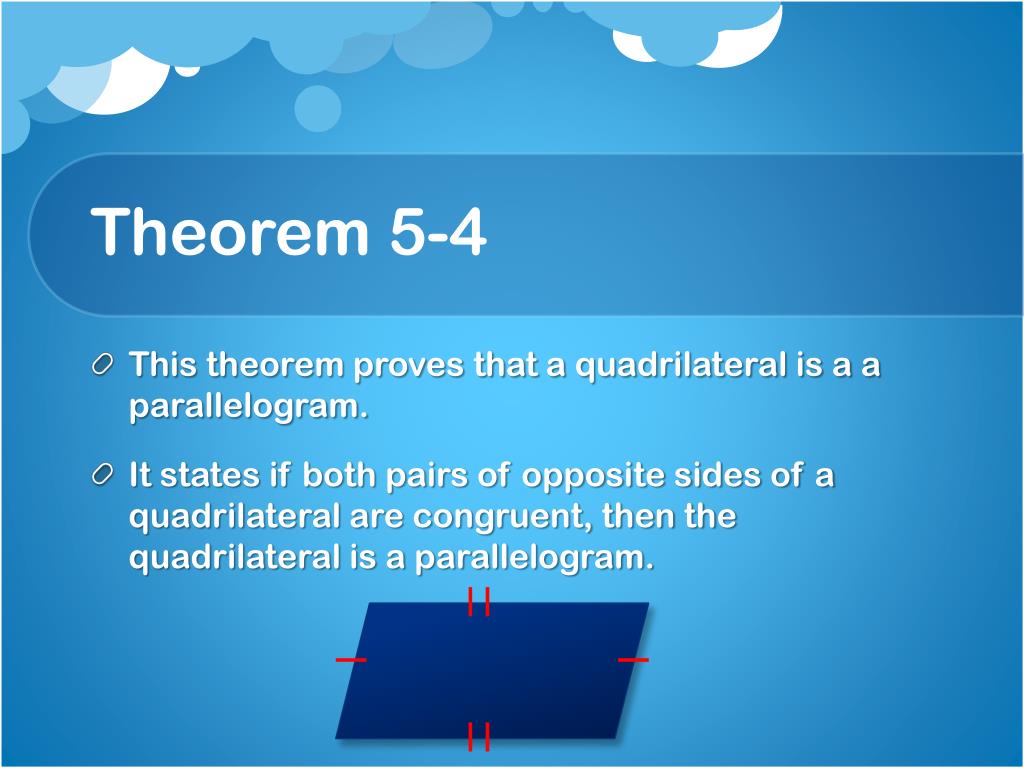 Theorem 5-4

This theorem proves that a quadrilateral is a a parallelogram.

It states if both pairs of opposite sides of a quadrilateral are congruent, then the quadrilateral is a parallelogram.